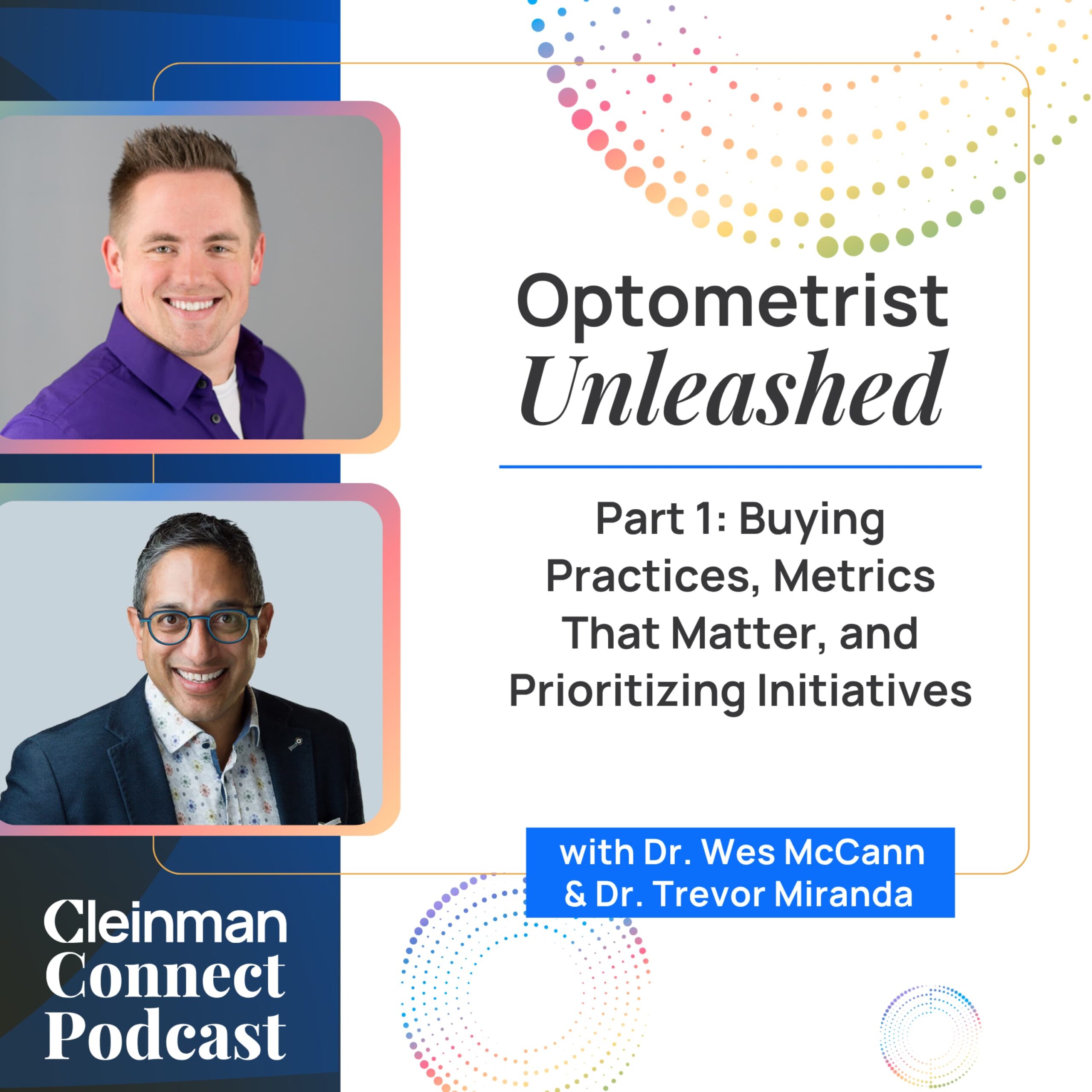 Optometrist
Unleashed

Part 1: Buying Practices, Metrics That Matter, and Prioritizing Initiatives

with Dr. Wes McCann & Dr. Trevor Miranda

Cleinman Connect Podcast